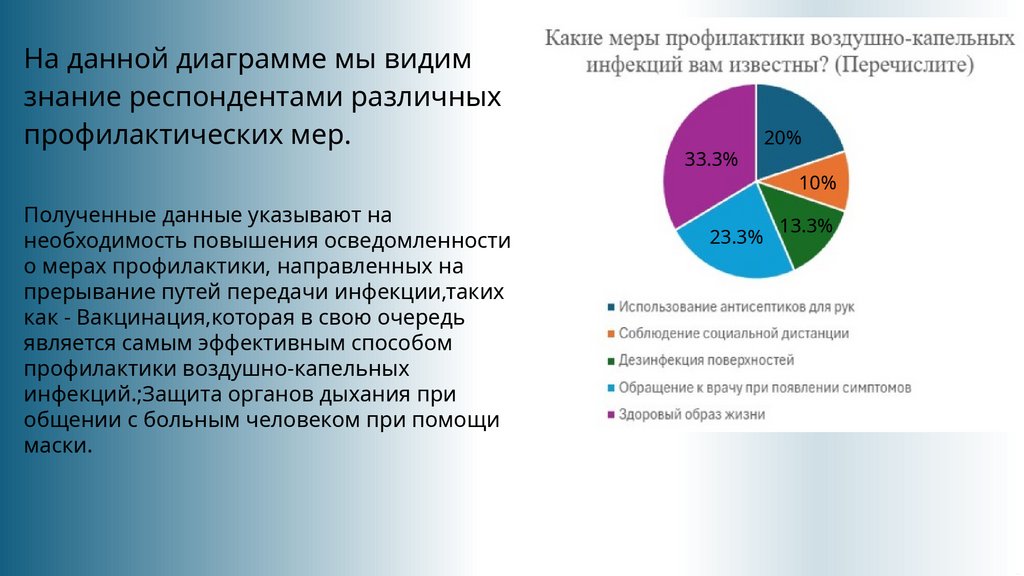 На данной диаграмме мы видим знание респондентами различных профилактических мер.

Полученные данные указывают на необходимость повышения осведомленности о мерах профилактики, направленных на прерывание путей передачи инфекции,таких как - Вакцинация,которая в свою очередь является самым эффективным способом профилактики воздушно-капельных инфекций.;Защита органов дыхания при общении с больным человеком при помощи маски.

Какие меры профилактики воздушно-капельных инфекций вам известны? (Перечислите)

20%
10%
13.3%
23.3%
33.3%

Использование антисептиков для рук
Соблюдение социальной дистанции
Дезинфекция поверхностей
Обращение к врачу при появлении симптомов
Здоровый образ жизни